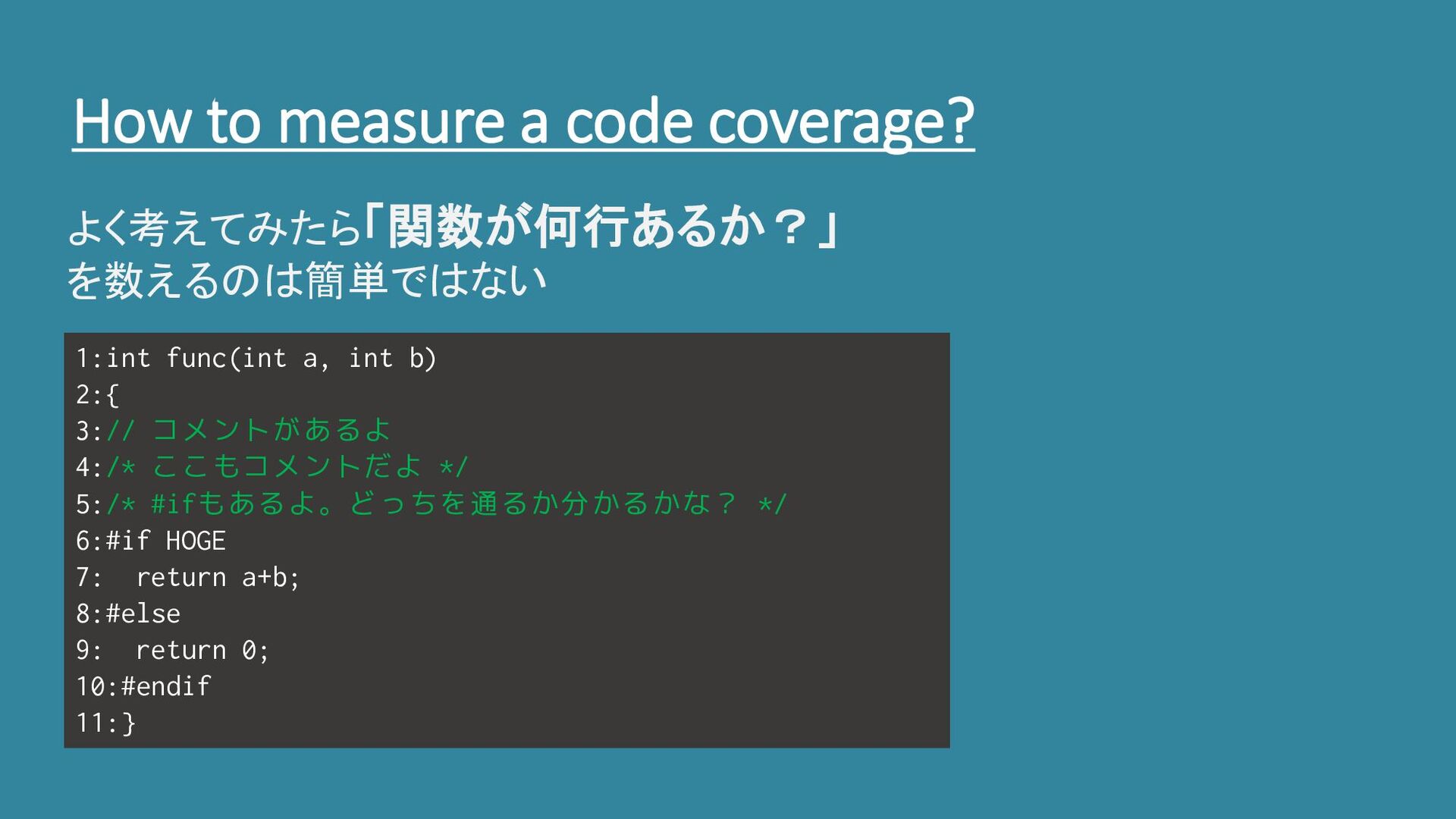 How to measure a code coverage?

よく考えてみたら「関数が何行あるか？」
を数えるのは簡単ではない

1:int func(int a, int b)
2:{
3:// コメントがあるよ
4:/* ここもコメントだよ */
5:/* #ifもあるよ。どっちを通るか分かるかな？ */
6:#if HOGE
7:  return a+b;
8:#else
9:  return 0;
10:#endif
11:}